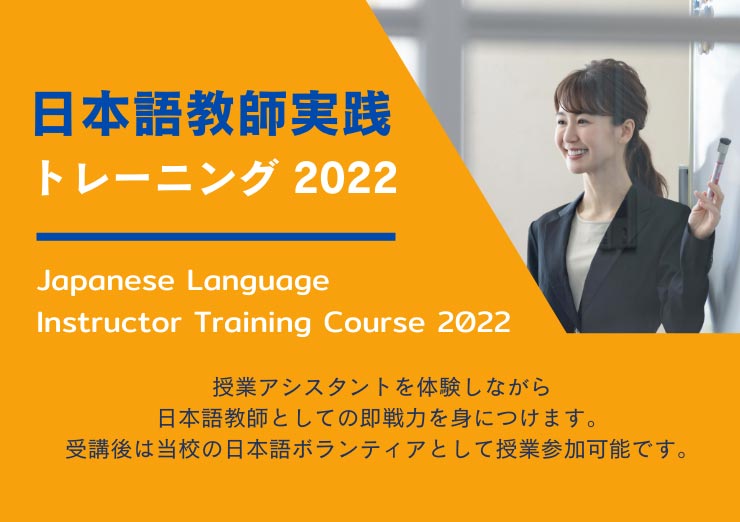 日本語教師実践
トレーニング 2022

Japanese Language
Instructor Training Course 2022

授業アシスタントを体験しながら
日本語教師としての即戦力を身につけます。
受講後は当校の日本語ボランティアとして授業参加可能です。